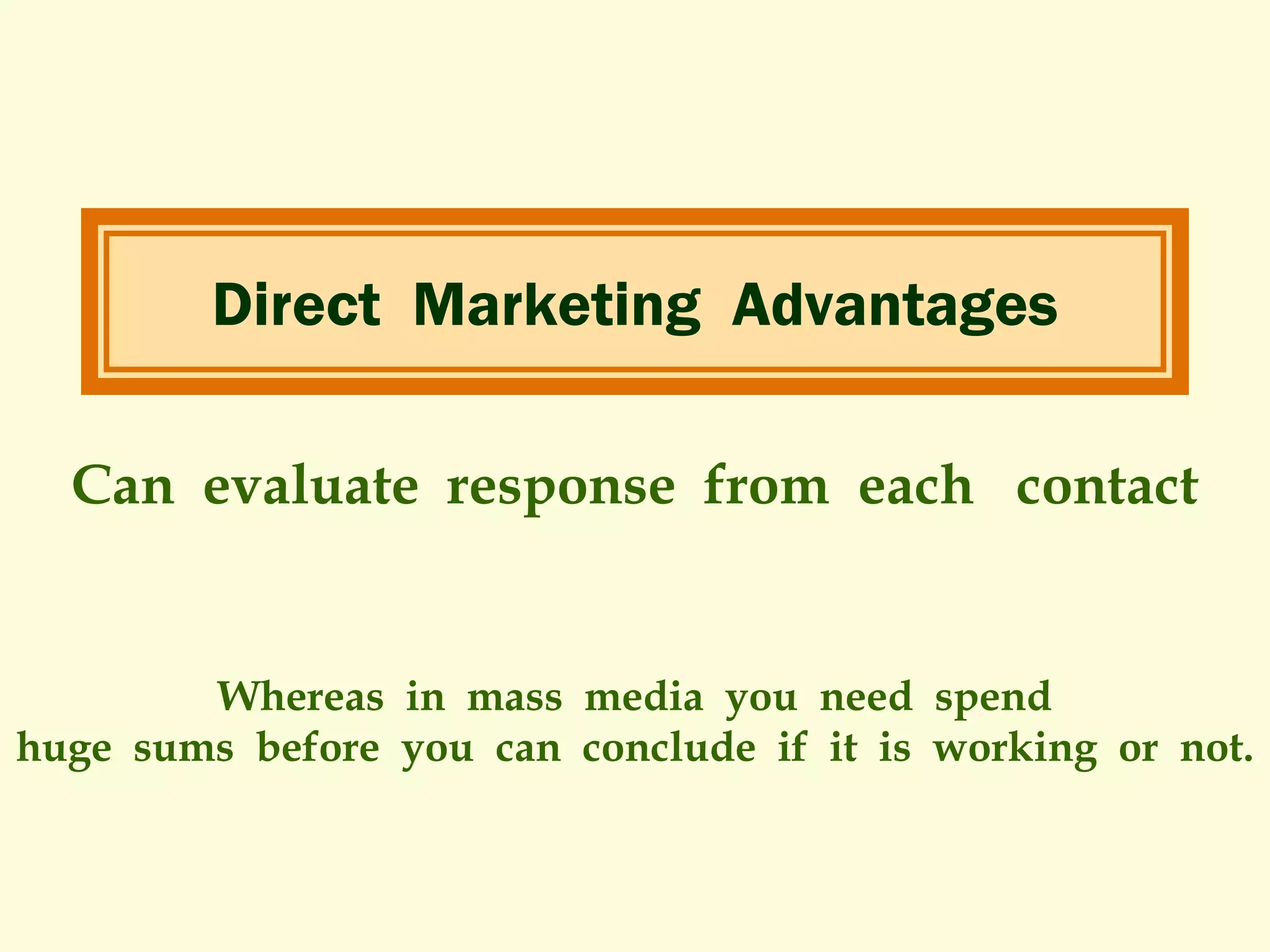 Direct Marketing Advantages

Can evaluate response from each contact

Whereas in mass media you need spend huge sums before you can conclude if it is working or not.